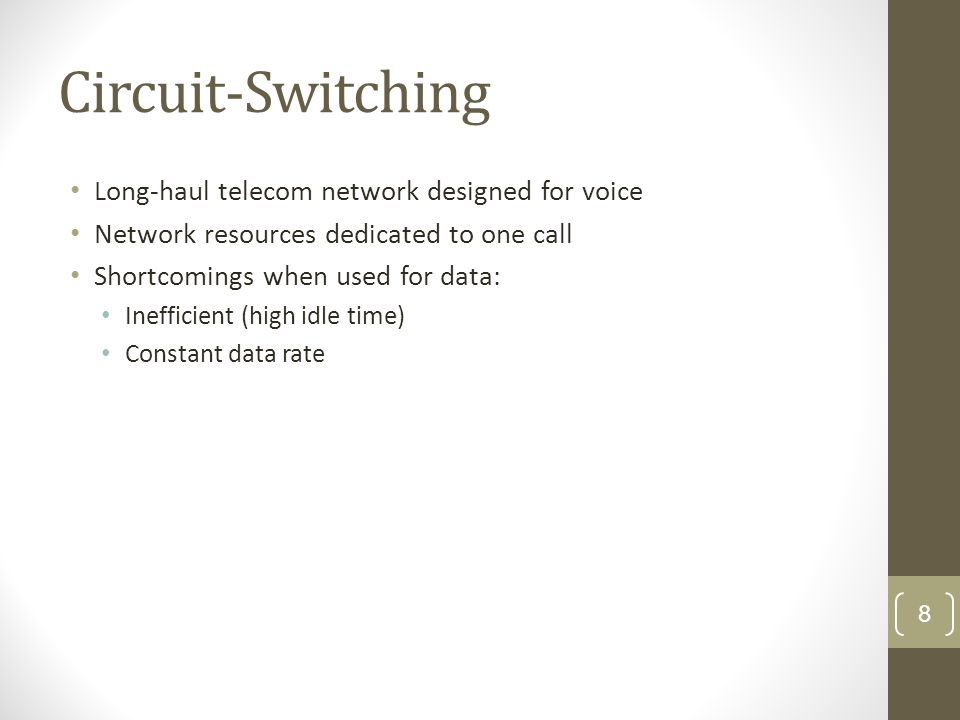 Circuit-Switching

• Long-haul telecom network designed for voice
• Network resources dedicated to one call
• Shortcomings when used for data:
  • Inefficient (high idle time)
  • Constant data rate

8